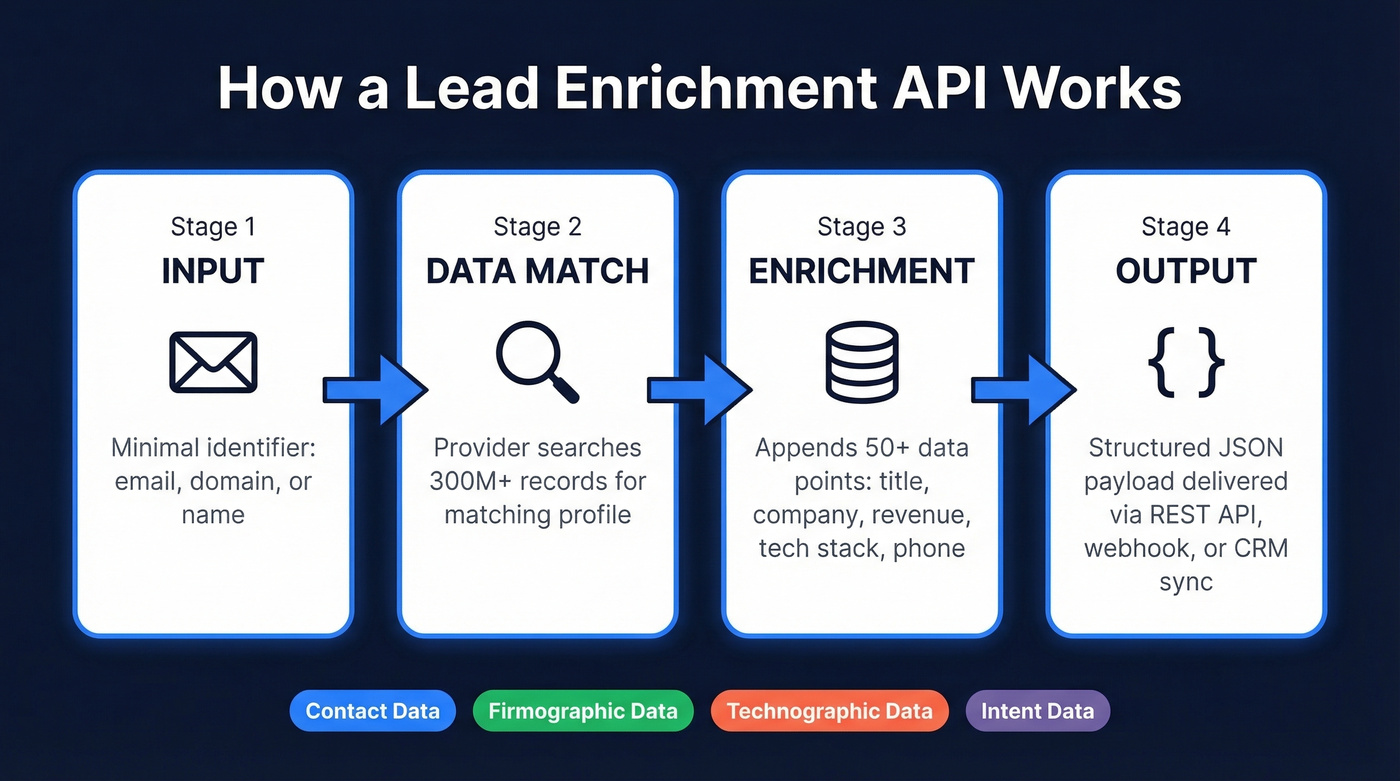 How a Lead Enrichment API Works

Stage 1
INPUT

Minimal identifier: email, domain, or name

Stage 2
DATA MATCH

Provider searches 300M+ records for matching profile

Stage 3
ENRICHMENT

Appends 50+ data points: title, company, revenue, tech stack, phone

Stage 4
OUTPUT

{ }

Structured JSON payload delivered via REST API, webhook, or CRM sync

Contact Data
Firmographic Data
Technographic Data
Intent Data